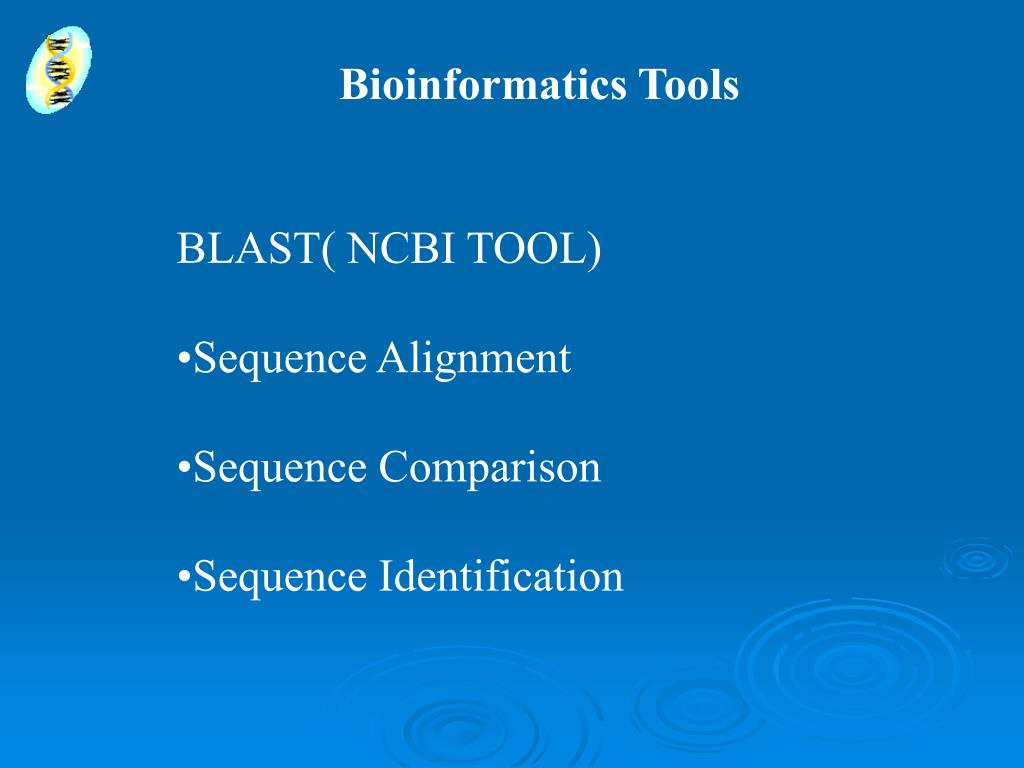 Bioinformatics Tools

BLAST( NCBI TOOL)

•Sequence Alignment

•Sequence Comparison

•Sequence Identification